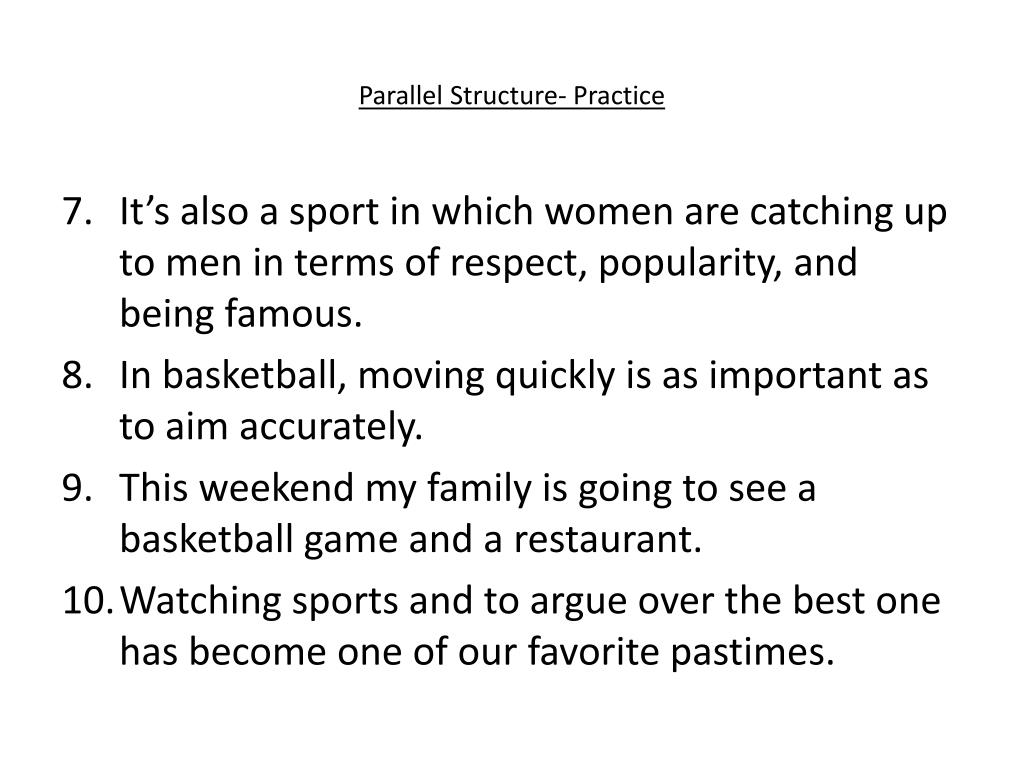 Parallel Structure- Practice

7. It’s also a sport in which women are catching up to men in terms of respect, popularity, and being famous.
8. In basketball, moving quickly is as important as to aim accurately.
9. This weekend my family is going to see a basketball game and a restaurant.
10. Watching sports and to argue over the best one has become one of our favorite pastimes.